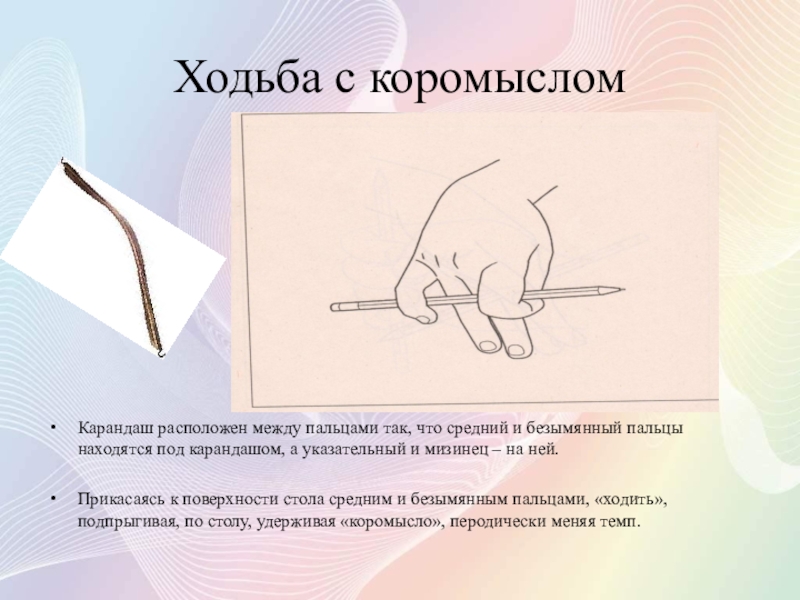 Ходьба с коромыслом

• Карандаш расположен между пальцами так, что средний и безымянный пальцы находятся под карандашом, а указательный и мизинец – на ней.

• Прикасаясь к поверхности стола средним и безымянным пальцами, «ходить», подпрыгивая, по столу, удерживая «коромысло», перодически меняя темп.